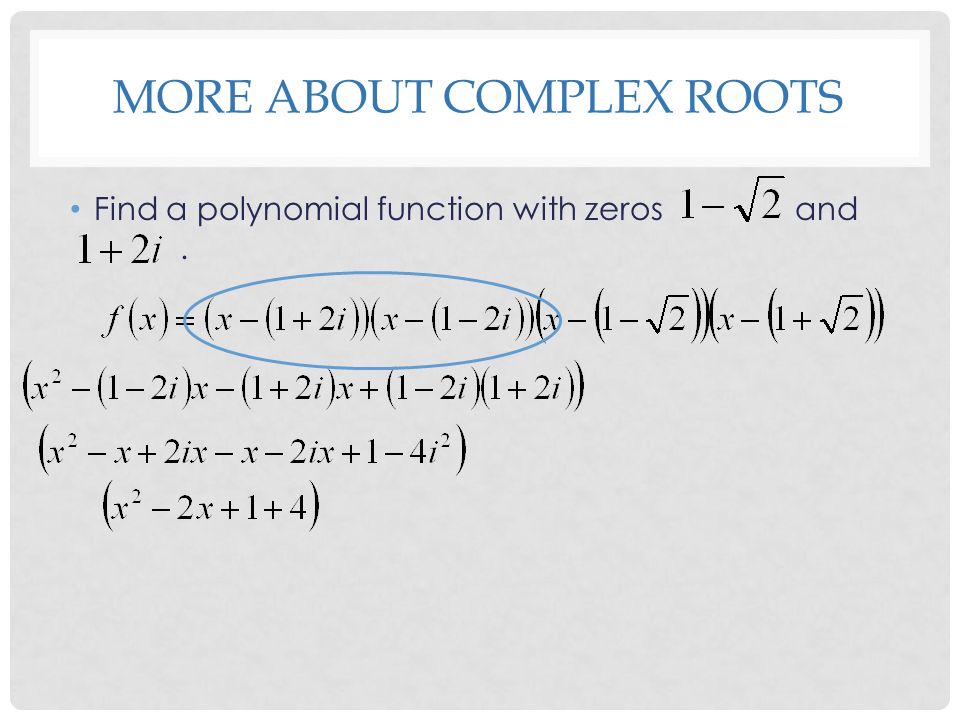 MORE ABOUT COMPLEX ROOTS

• Find a polynomial function with zeros $1-\sqrt{2}$ and $1+2i$ .

$f(x)=(x-(1+2i))(x-(1-2i))(x-(1-\sqrt{2}))(x-(1+\sqrt{2}))$

$(x^2-(1-2i)x-(1+2i)x+(1-2i)(1+2i))$

$(x^2-x+2ix-x-2ix+1-4i^2)$

$(x^2-2x+1+4)$